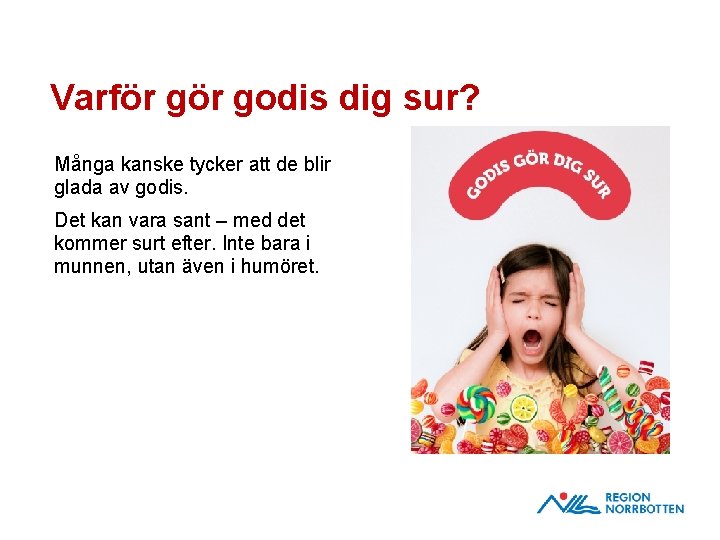 Varför gör godis dig sur?

Många kanske tycker att de blir glada av godis.

Det kan vara sant – med det kommer surt efter. Inte bara i munnen, utan även i humöret.

GODIS GÖR DIG SUR

REGION NORRBOTTEN